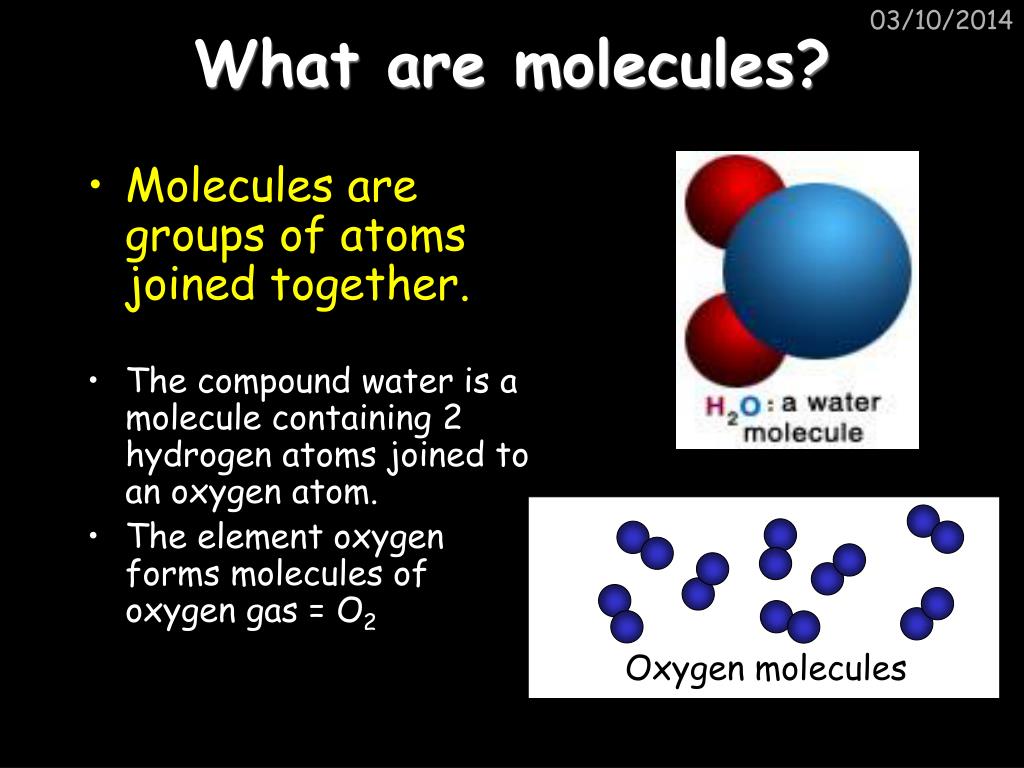 03/10/2014

What are molecules?

• Molecules are groups of atoms joined together.

• The compound water is a molecule containing 2 hydrogen atoms joined to an oxygen atom.
• The element oxygen forms molecules of oxygen gas = $O_2$

$H_2O$ : a water molecule

Oxygen molecules